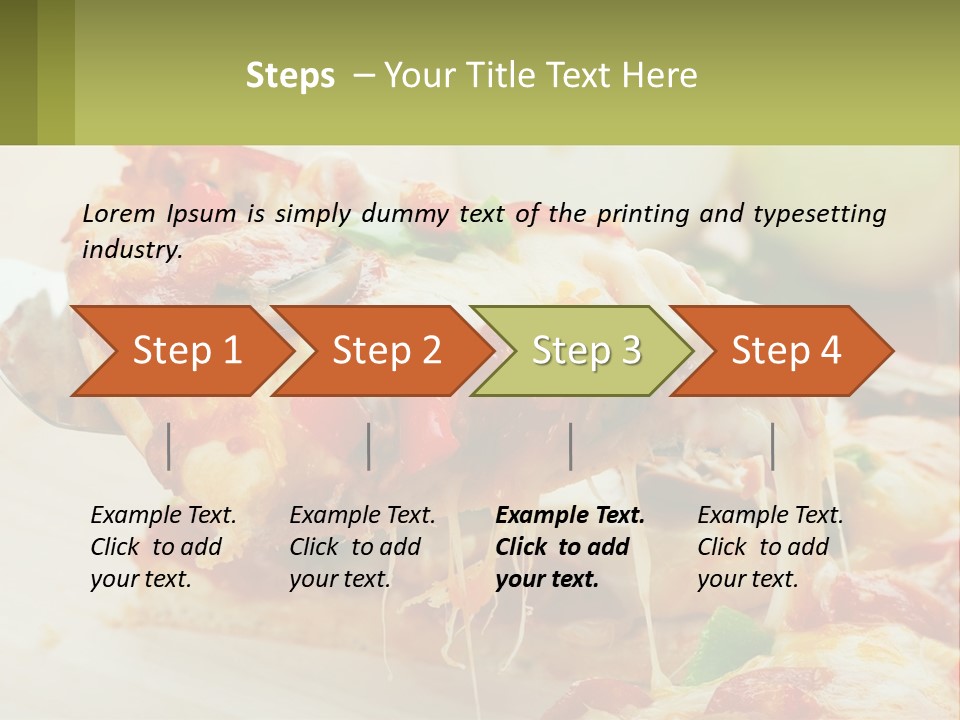 Steps – Your Title Text Here

Lorem Ipsum is simply dummy text of the printing and typesetting industry.

Step 1

Step 2

Step 3

Step 4

Example Text. Click to add your text.

Example Text. Click to add your text.

Example Text. Click to add your text.

Example Text. Click to add your text.